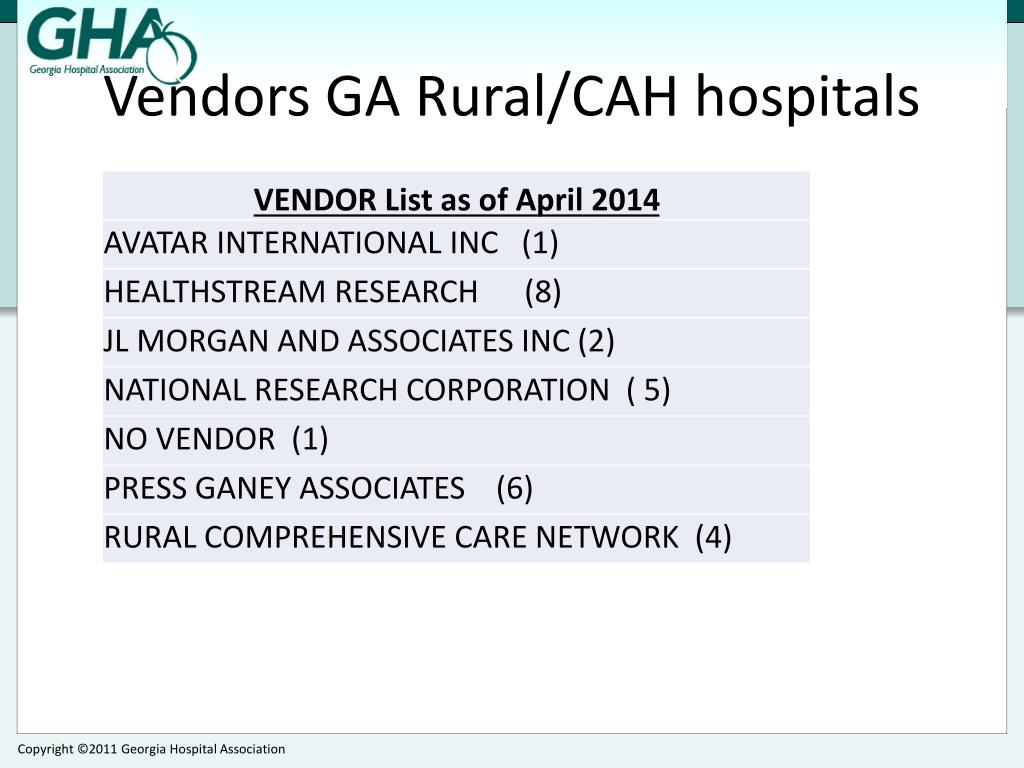 GHA
Georgia Hospital Association

Vendors GA Rural/CAH hospitals

| VENDOR List as of April 2014 |
|---|
| AVATAR INTERNATIONAL INC (1) |
| HEALTHSTREAM RESEARCH (8) |
| JL MORGAN AND ASSOCIATES INC (2) |
| NATIONAL RESEARCH CORPORATION ( 5) |
| NO VENDOR (1) |
| PRESS GANEY ASSOCIATES (6) |
| RURAL COMPREHENSIVE CARE NETWORK (4) |

Copyright ©2011 Georgia Hospital Association